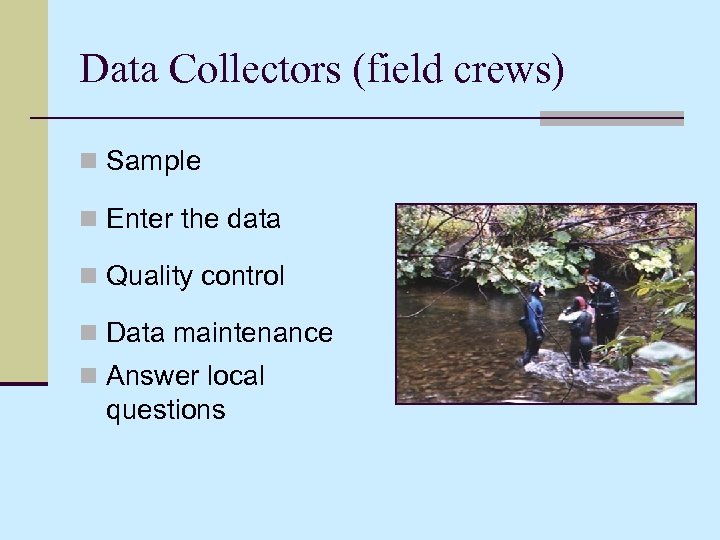 Data Collectors (field crews)

Sample

Enter the data

Quality control

Data maintenance

Answer local questions